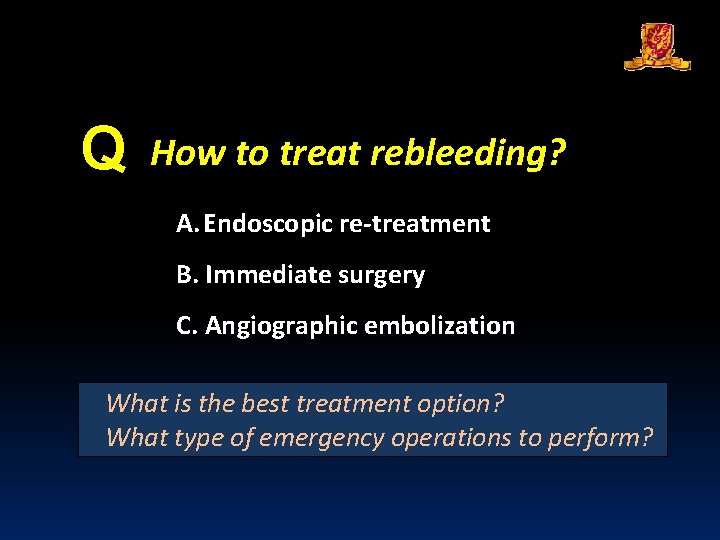 Q How to treat rebleeding?

A. Endoscopic re-treatment

B. Immediate surgery

C. Angiographic embolization

What is the best treatment option?
What type of emergency operations to perform?